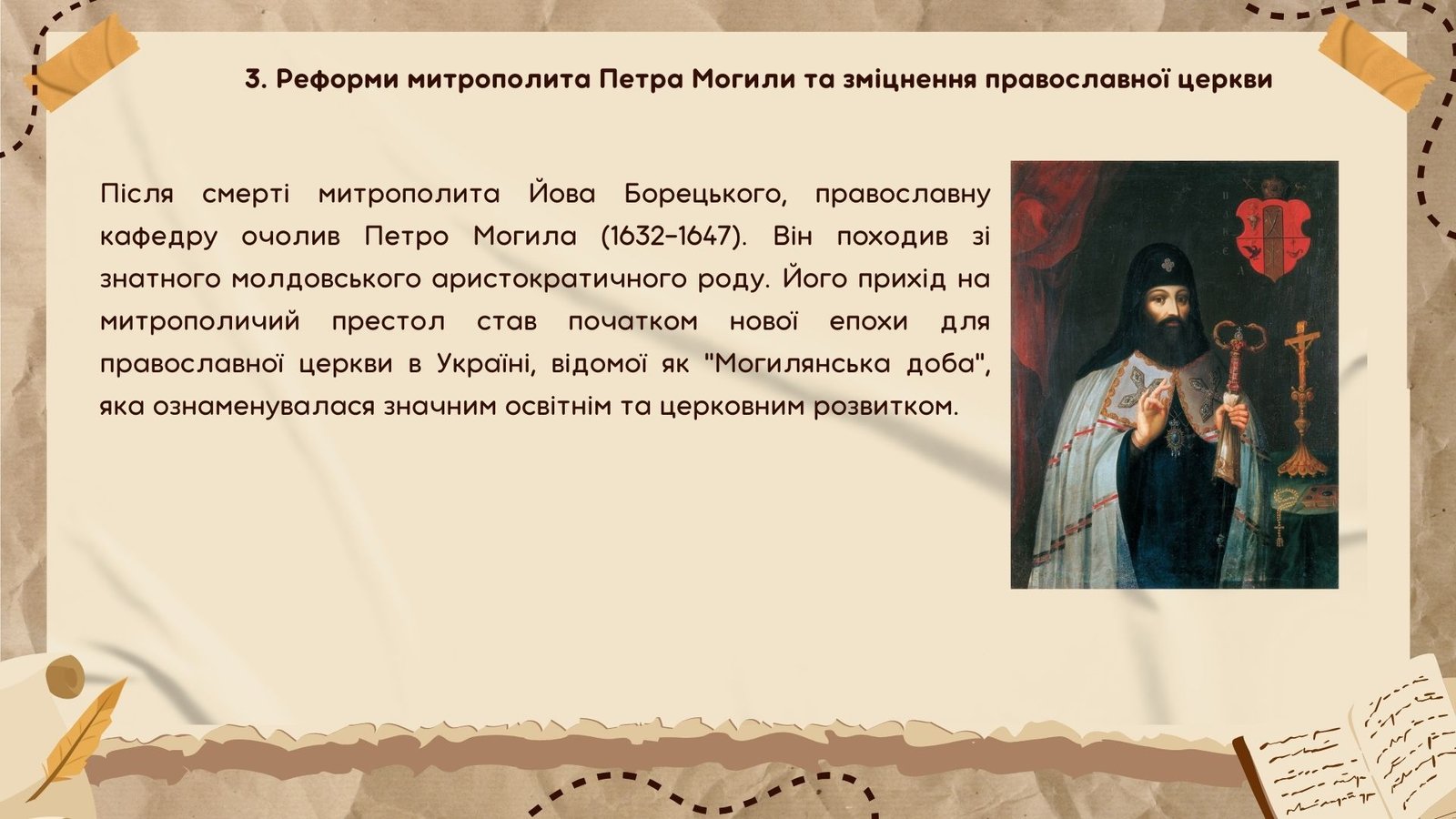 3. Реформи митрополита Петра Могили та зміцнення православної церкви

Після смерті митрополита Йова Борецького, православну кафедру очолив Петро Могила (1632–1647). Він походив зі знатного молдовського аристократичного роду. Його прихід на митрополичий престол став початком нової епохи для православної церкви в Україні, відомої як "Могилянська доба", яка ознаменувалася значним освітнім та церковним розвитком.